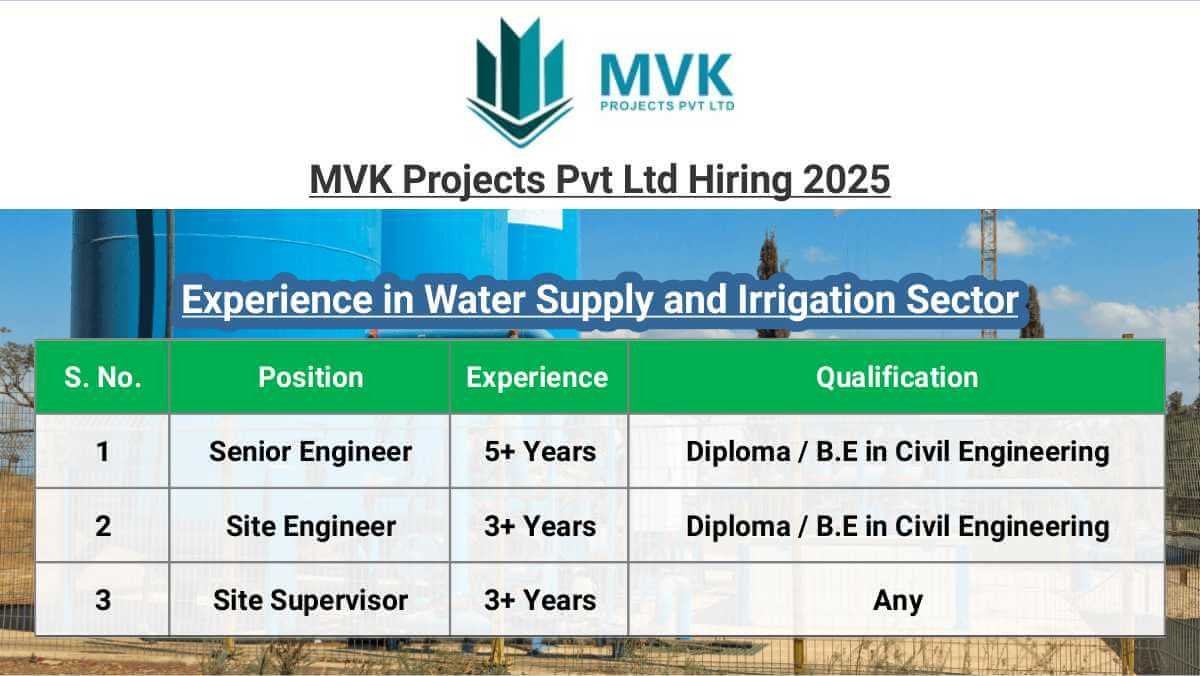 MVK
PROJECTS PVT LTD

MVK Projects Pvt Ltd Hiring 2025

Experience in Water Supply and Irrigation Sector

| S. No. | Position | Experience | Qualification |
|---|---|---|---|
| 1 | Senior Engineer | 5+ Years | Diploma / B.E in Civil Engineering |
| 2 | Site Engineer | 3+ Years | Diploma / B.E in Civil Engineering |
| 3 | Site Supervisor | 3+ Years | Any |